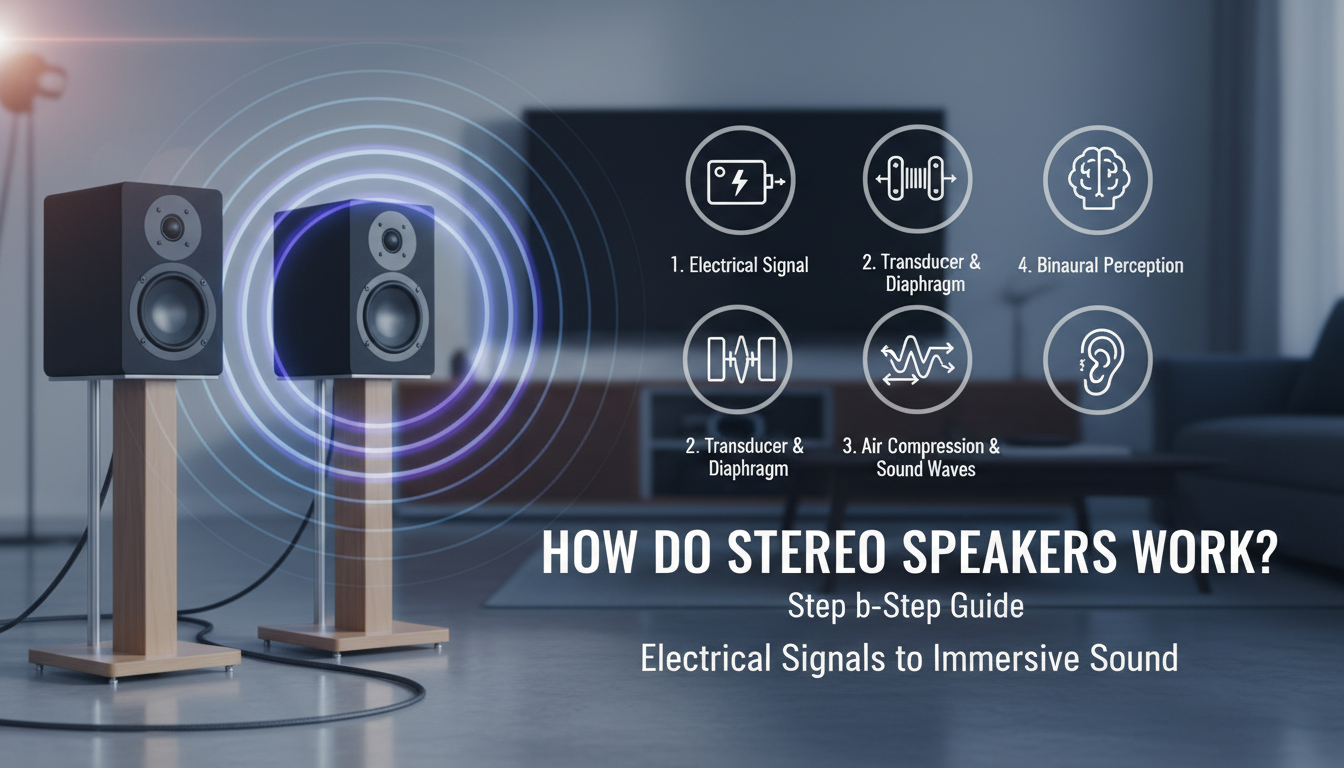 1. Electrical Signal

2. Transducer & Diaphragm

4. Binaural Perception

2. Transducer & Diaphragm

3. Air Compression & Sound Waves

HOW DO STEREO SPEAKERS WORK?

Step b-Step Guide

Electrical Signals to Immersive Sound